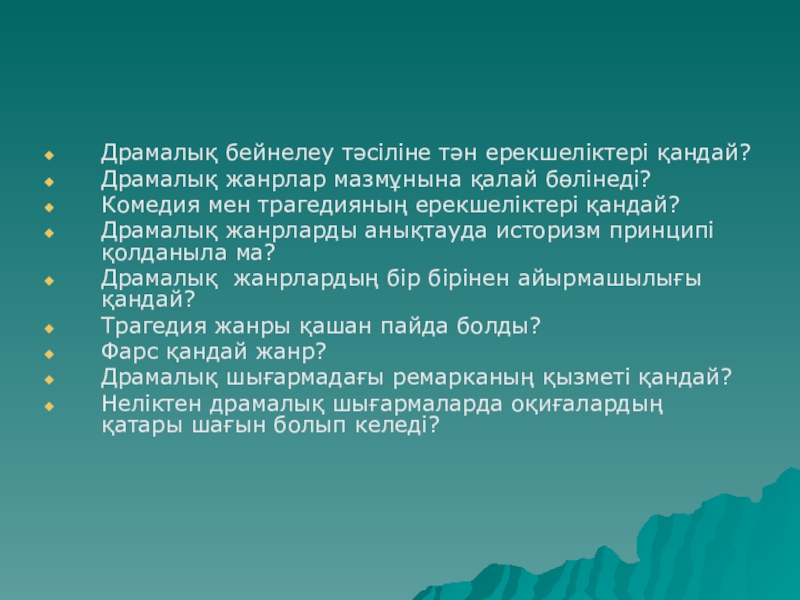 Драмалық бейнелеу тәсіліне тән ерекшеліктері қандай?
Драмалық жанрлар мазмұнына қалай бөлінеді?
Комедия мен трагедияның ерекшеліктері қандай?
Драмалық жанрларды анықтауда историзм принципі қолданыла ма?
Драмалық жанрлардың бір бірінен айырмашылығы қандай?
Трагедия жанры қашан пайда болды?
Фарс қандай жанр?
Драмалық шығармадағы ремарканың қызметі қандай?
Неліктен драмалық шығармаларда оқиғалардың қатары шағын болып келеді?